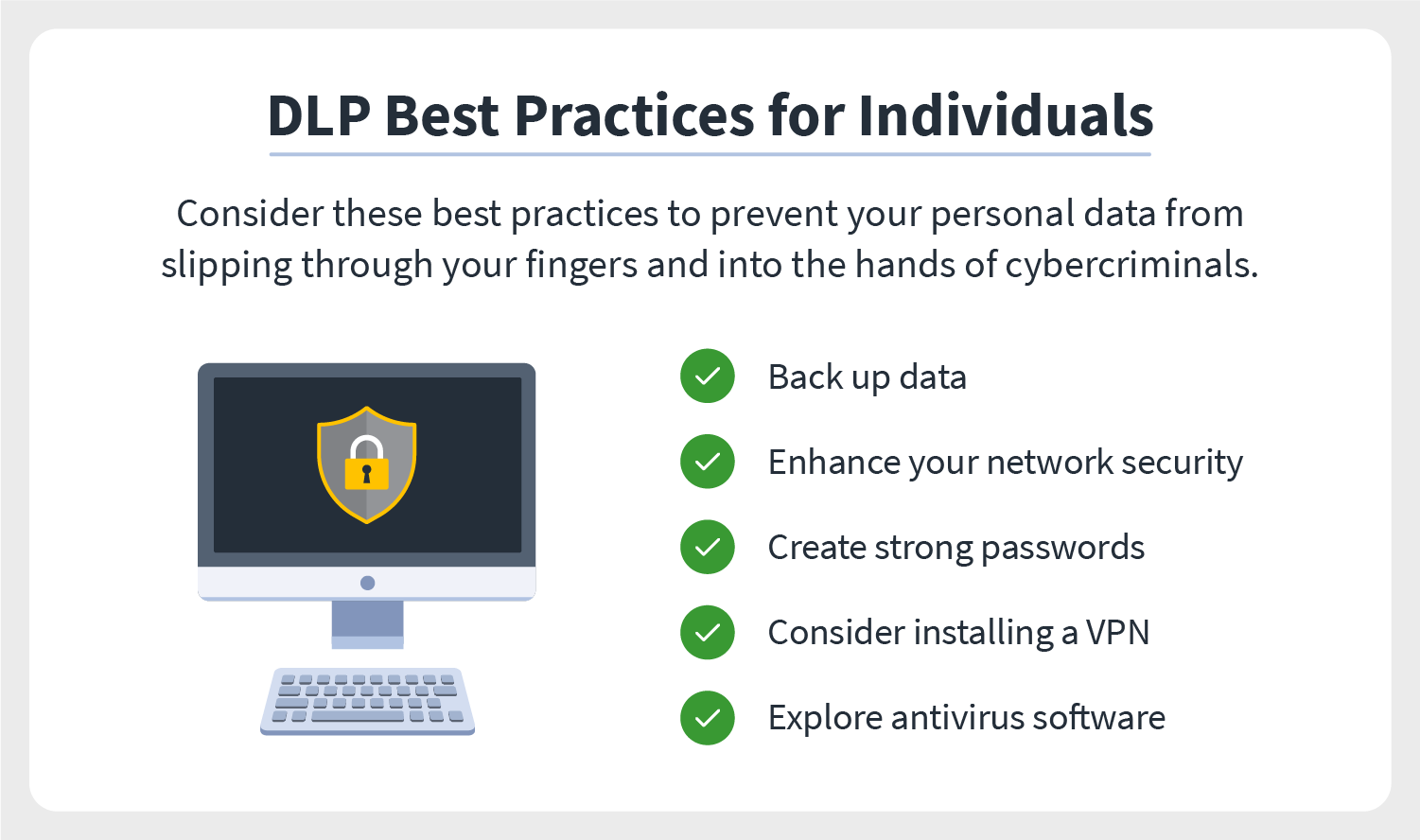 DLP Best Practices for Individuals

Consider these best practices to prevent your personal data from slipping through your fingers and into the hands of cybercriminals.

Back up data

Enhance your network security

Create strong passwords

Consider installing a VPN

Explore antivirus software